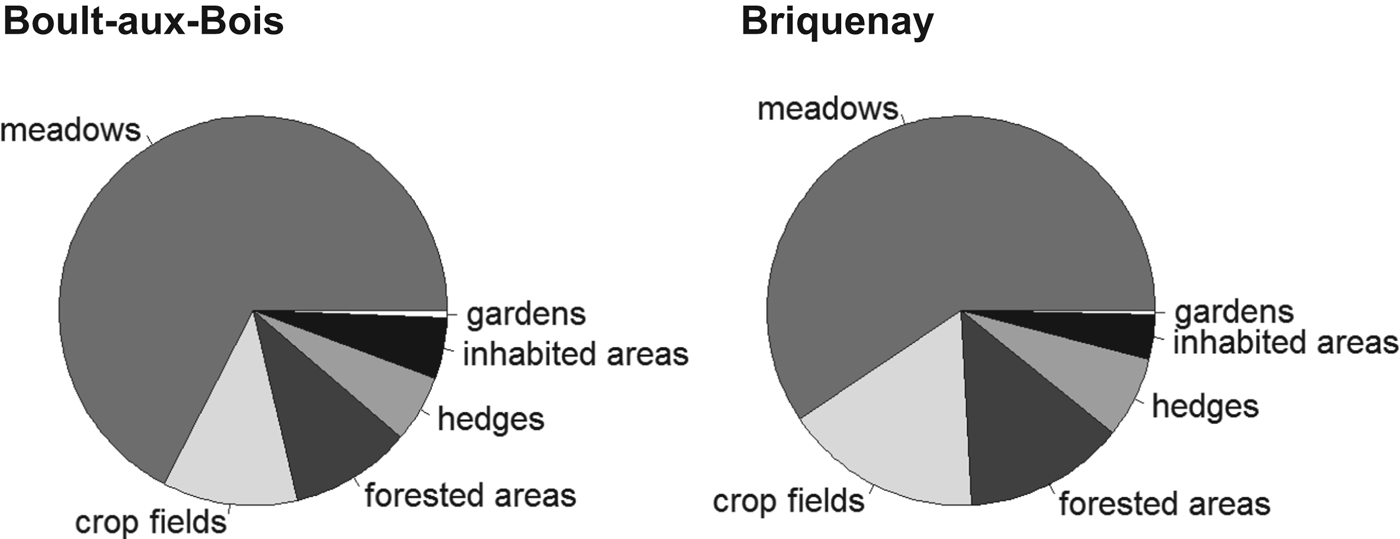 Boult-aux-Bois

meadows
gardens
inhabited areas
hedges
forested areas
crop fields

Briquenay

meadows
gardens
inhabited areas
hedges
forested areas
crop fields